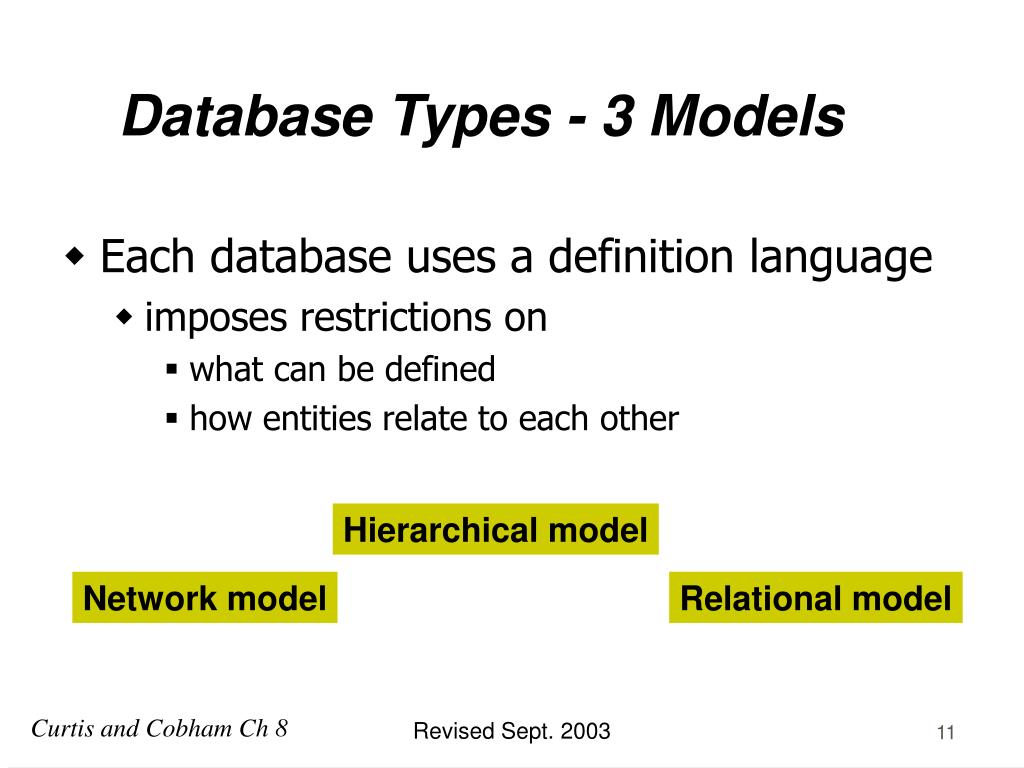 Database Types - 3 Models

Each database uses a definition language
imposes restrictions on
what can be defined
how entities relate to each other

Hierarchical model

Network model

Relational model

Curtis and Cobham Ch 8

Revised Sept. 2003

11